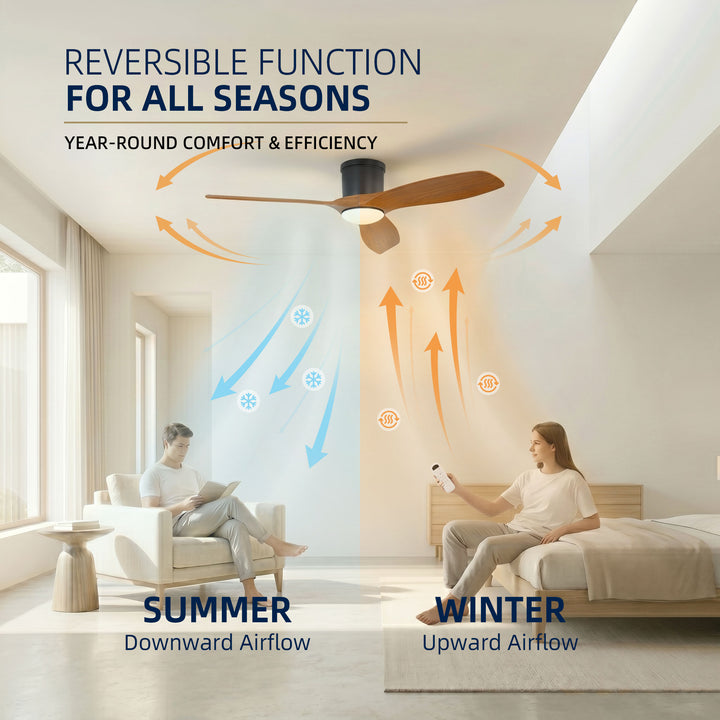 REVERSIBLE FUNCTION
FOR ALL SEASONS

YEAR-ROUND COMFORT & EFFICIENCY

SUMMER
Downward Airflow

WINTER
Upward Airflow